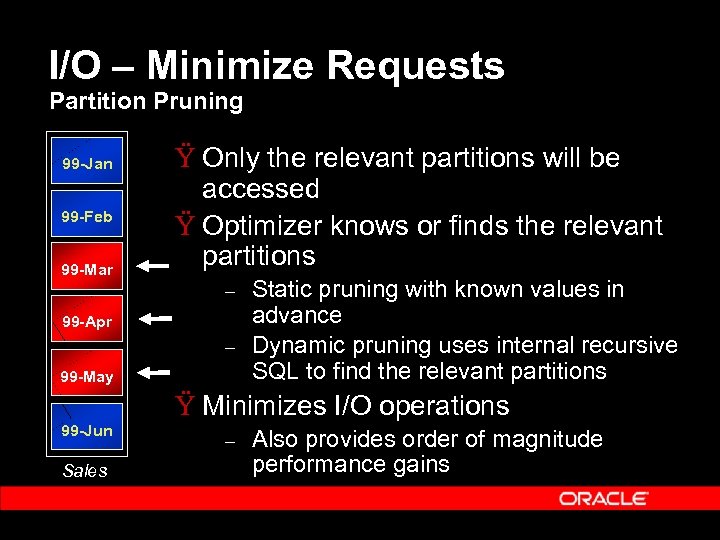 I/O – Minimize Requests
Partition Pruning

99-Jan
99-Feb
99-Mar
99-Apr
99-May
99-Jun
Sales

Ÿ Only the relevant partitions will be accessed

Ÿ Optimizer knows or finds the relevant partitions

– Static pruning with known values in advance

– Dynamic pruning uses internal recursive SQL to find the relevant partitions

Ÿ Minimizes I/O operations

– Also provides order of magnitude performance gains

ORACLE